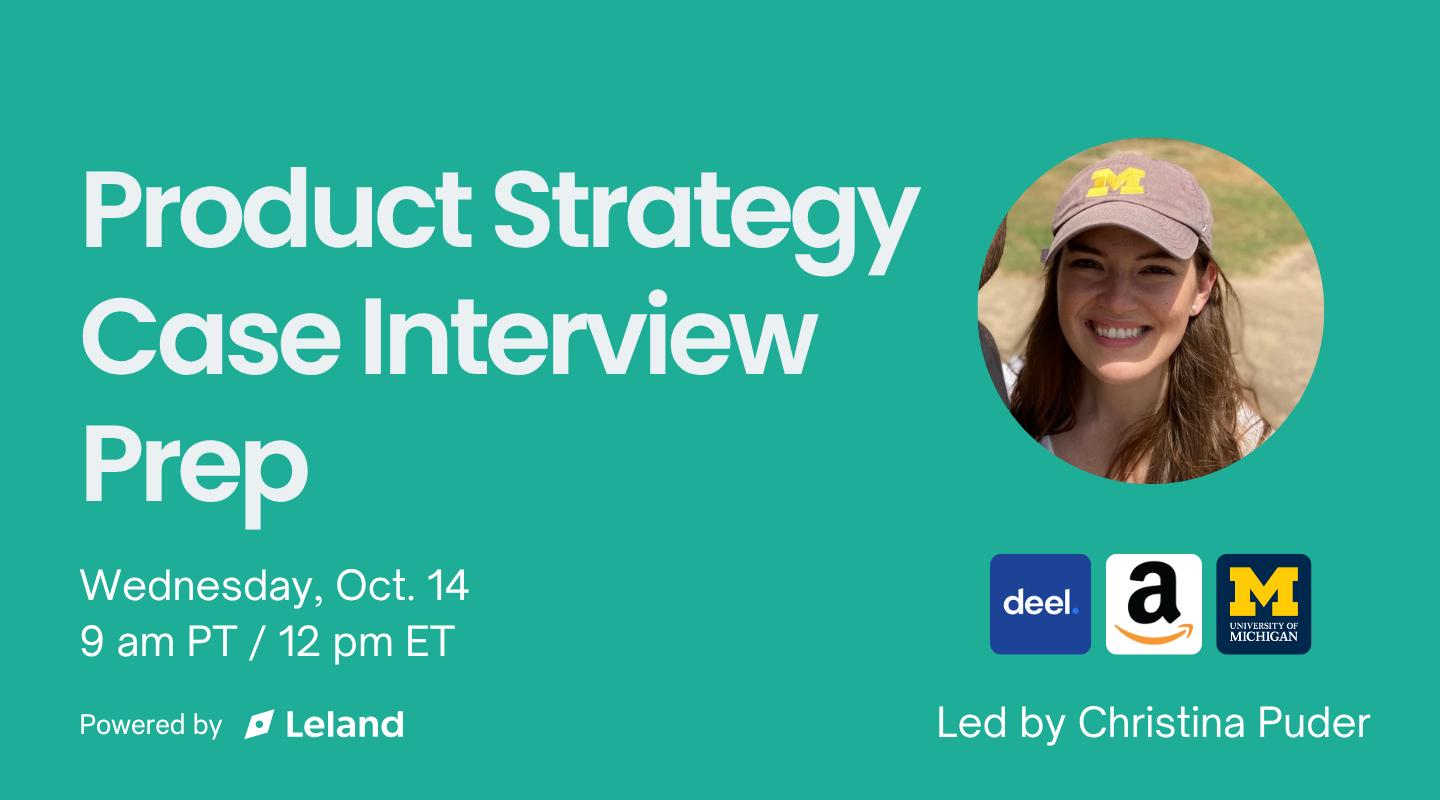 Product Strategy Case Interview Prep

Wednesday, Oct. 14
9 am PT / 12 pm ET

Powered by Leland

M

deel.

a

M
UNIVERSITY OF MICHIGAN

Led by Christina Puder